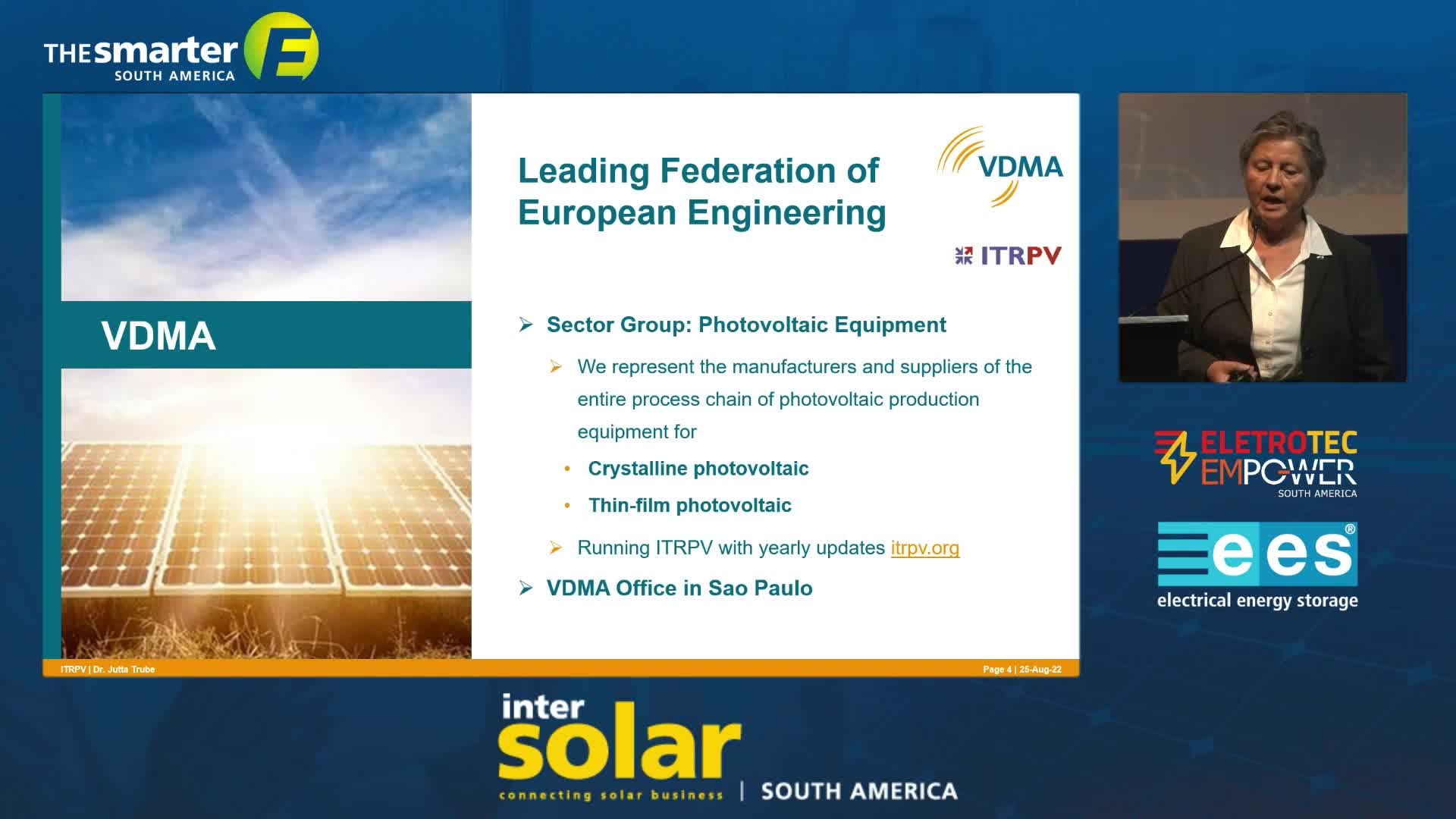 THE smarter E
SOUTH AMERICA

VDMA

Leading Federation of European Engineering

VDMA

ITRPV

➢ Sector Group: Photovoltaic Equipment

➢ We represent the manufacturers and suppliers of the entire process chain of photovoltaic production equipment for

• Crystalline photovoltaic

• Thin-film photovoltaic

➢ Running ITRPV with yearly updates itrpv.org

➢ VDMA Office in Sao Paulo

ITRPV | Dr. Jutta Trube

Page 4 | 25-Aug-22

ELETROTEC EMPOWER
SOUTH AMERICA

ees®
electrical energy storage

inter solar
connecting solar business | SOUTH AMERICA